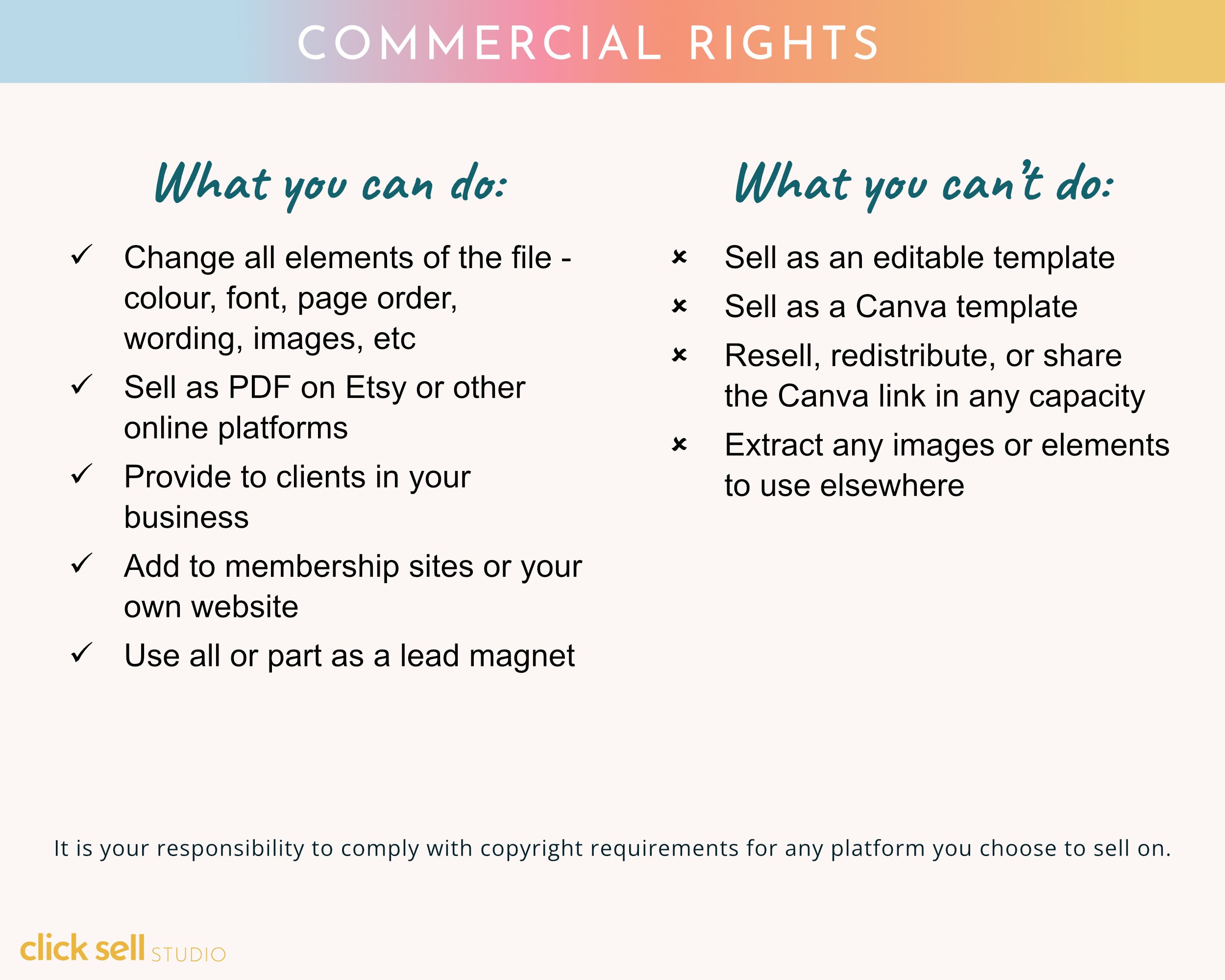 COMMERCIAL RIGHTS

What you can do:

✓ Change all elements of the file - colour, font, page order, wording, images, etc

✓ Sell as PDF on Etsy or other online platforms

✓ Provide to clients in your business

✓ Add to membership sites or your own website

✓ Use all or part as a lead magnet

What you can't do:

× Sell as an editable template

× Sell as a Canva template

× Resell, redistribute, or share the Canva link in any capacity

× Extract any images or elements to use elsewhere

It is your responsibility to comply with copyright requirements for any platform you choose to sell on.

click sell STUDIO